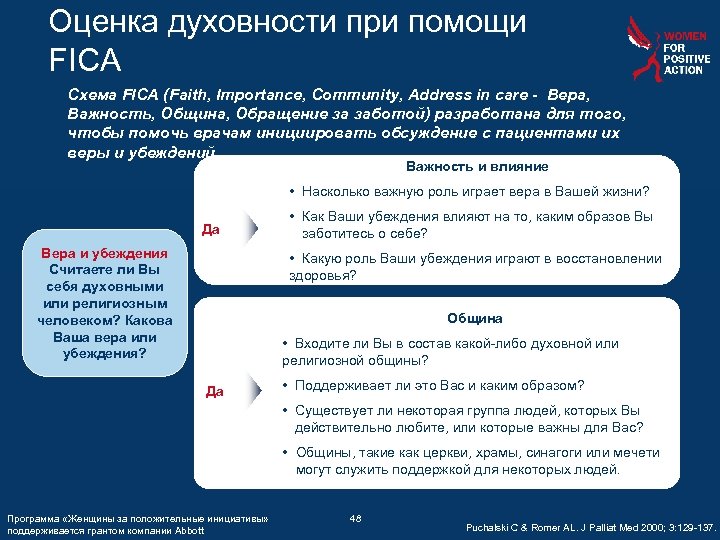 Оценка духовности при помощи FICA

WOMEN FOR POSITIVE ACTION

Схема FICA (Faith, Importance, Community, Address in care - Вера, Важность, Община, Обращение за заботой) разработана для того, чтобы помочь врачам инициировать обсуждение с пациентами их веры и убеждений

Вера и убеждения
Считаете ли Вы себя духовными или религиозным человеком? Какова Ваша вера или убеждения?

Да

Важность и влияние
• Насколько важную роль играет вера в Вашей жизни?
• Как Ваши убеждения влияют на то, каким образов Вы заботитесь о себе?
• Какую роль Ваши убеждения играют в восстановлении здоровья?

Да

Община
• Входите ли Вы в состав какой-либо духовной или религиозной общины?
• Поддерживает ли это Вас и каким образом?
• Существует ли некоторая группа людей, которых Вы действительно любите, или которые важны для Вас?
• Общины, такие как церкви, храмы, синагоги или мечети могут служить поддержкой для некоторых людей.

Программа «Женщины за положительные инициативы» поддерживается грантом компании Abbott

48

Puchalski C & Romer AL. J Palliat Med 2000; 3:129-137.